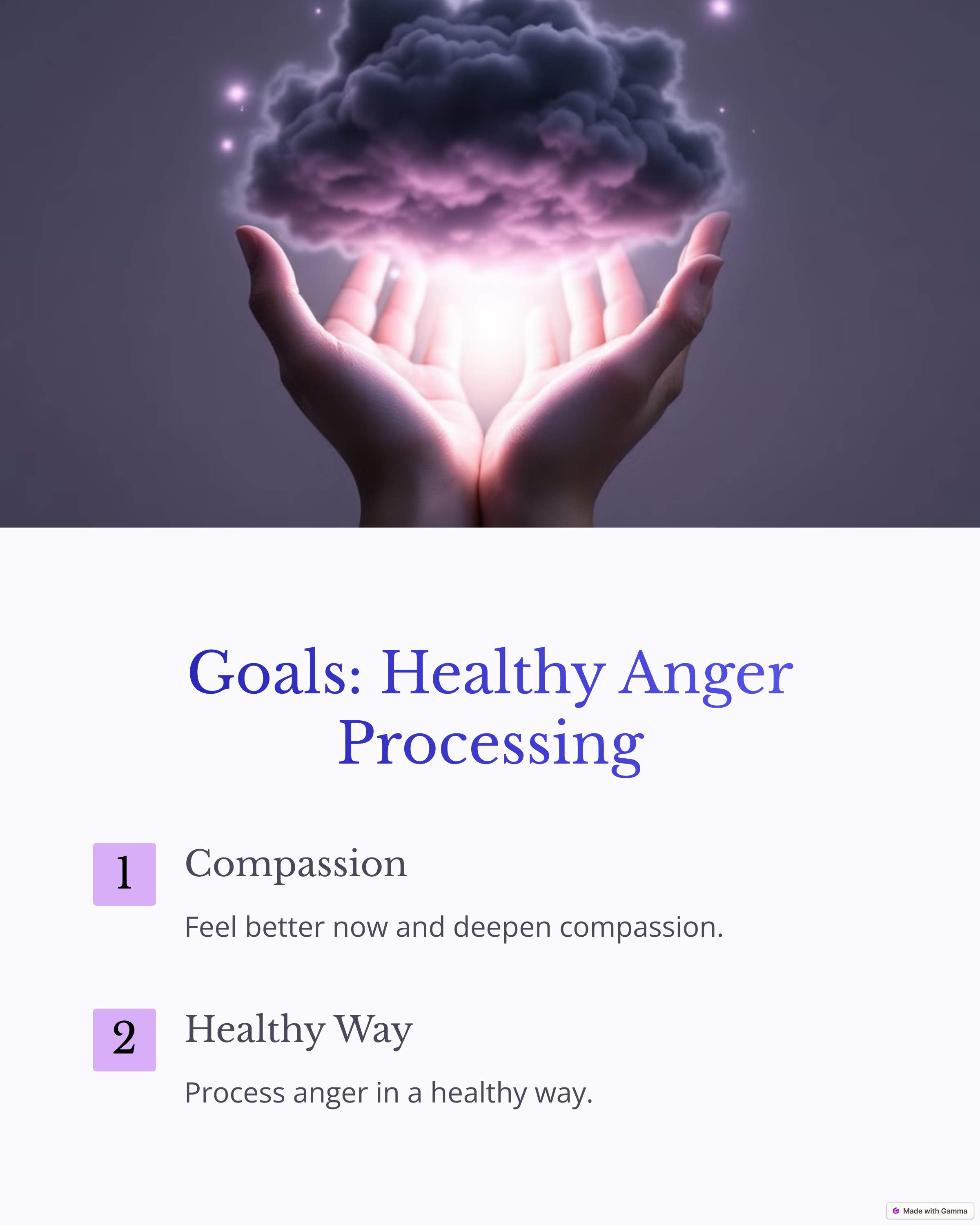 Goals: Healthy Anger Processing

1

Compassion

Feel better now and deepen compassion.

2

Healthy Way

Process anger in a healthy way.

Made with Gamma